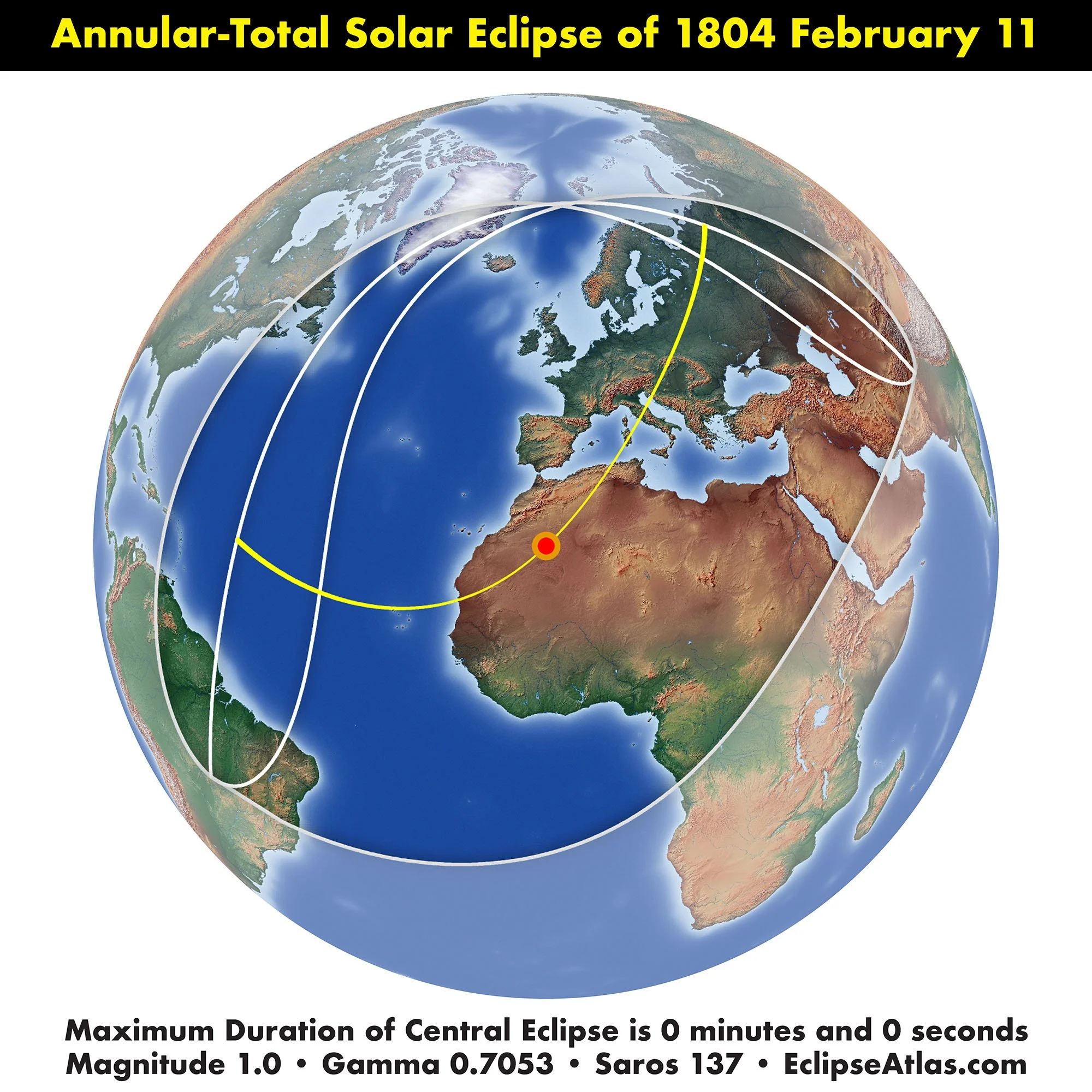 Annular-Total Solar Eclipse of 1804 February 11

Maximum Duration of Central Eclipse is 0 minutes and 0 seconds
Magnitude 1.0 • Gamma 0.7053 • Saros 137 • EclipseAtlas.com